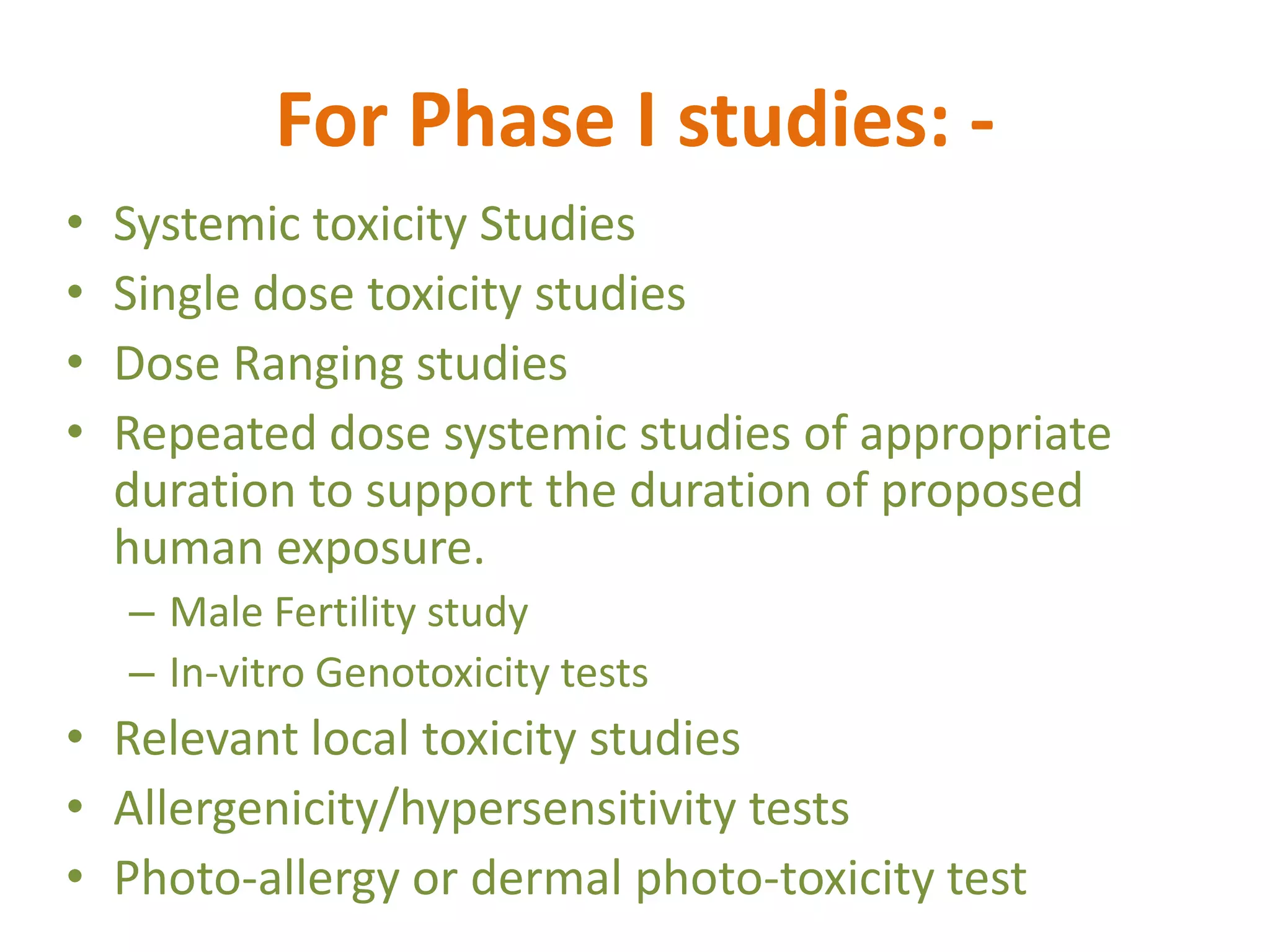 For Phase I studies: -

• Systemic toxicity Studies
• Single dose toxicity studies
• Dose Ranging studies
• Repeated dose systemic studies of appropriate duration to support the duration of proposed human exposure.
  – Male Fertility study
  – In-vitro Genotoxicity tests
• Relevant local toxicity studies
• Allergenicity/hypersensitivity tests
• Photo-allergy or dermal photo-toxicity test